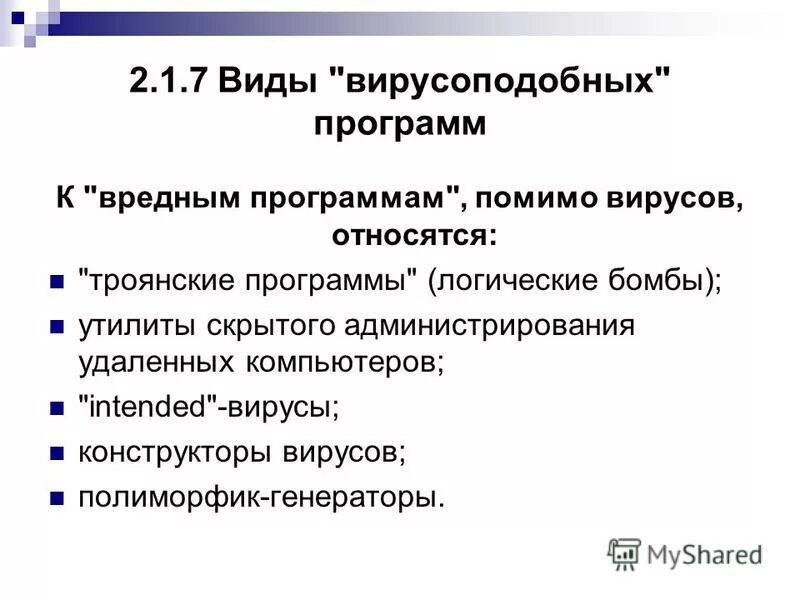 2.1.7 Виды "вирусоподобных" программ

К "вредным программам", помимо вирусов, относятся:

"троянские программы" (логические бомбы);

утилиты скрытого администрирования удаленных компьютеров;

"intended"-вирусы;

конструкторы вирусов;

полиморфик-генераторы.

MyShared